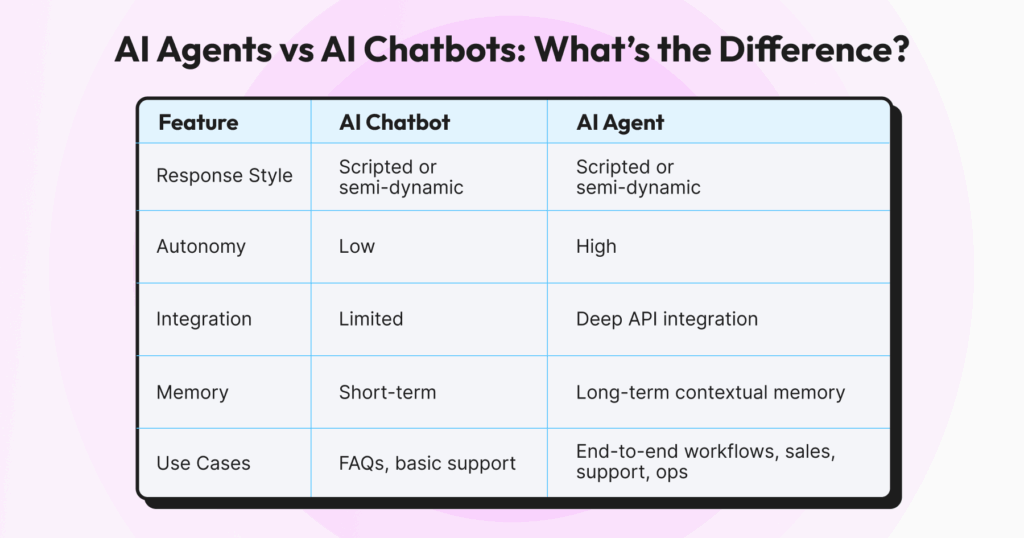 AI Agents vs AI Chatbots: What's the Difference?

| Feature | AI Chatbot | AI Agent |
|---|---|---|
| Response Style | Scripted or semi-dynamic | Scripted or semi-dynamic |
| Autonomy | Low | High |
| Integration | Limited | Deep API integration |
| Memory | Short-term | Long-term contextual memory |
| Use Cases | FAQs, basic support | End-to-end workflows, sales, support, ops |